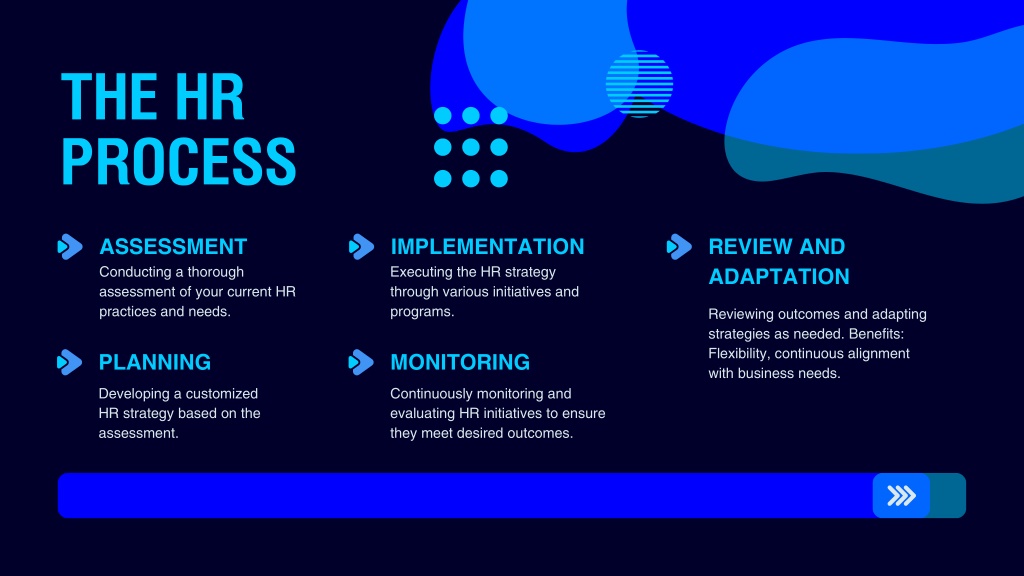 THE HR PROCESS

ASSESSMENT
Conducting a thorough assessment of your current HR practices and needs.

PLANNING
Developing a customized HR strategy based on the assessment.

IMPLEMENTATION
Executing the HR strategy through various initiatives and programs.

MONITORING
Continuously monitoring and evaluating HR initiatives to ensure they meet desired outcomes.

REVIEW AND ADAPTATION
Reviewing outcomes and adapting strategies as needed. Benefits: Flexibility, continuous alignment with business needs.